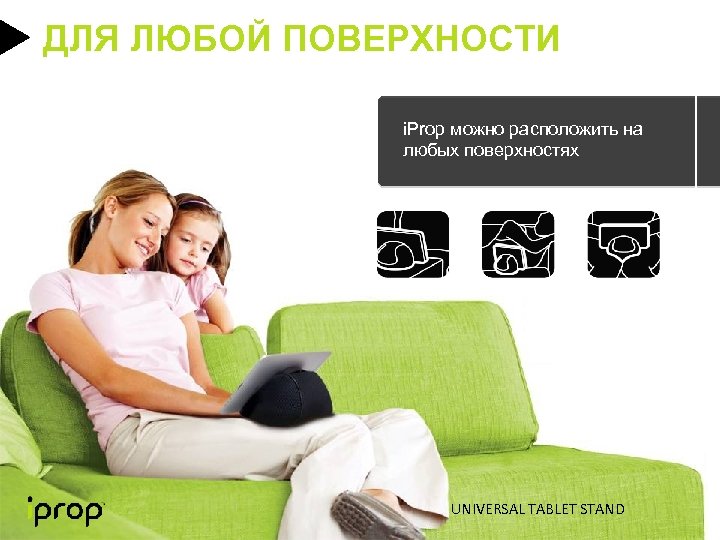 ДЛЯ ЛЮБОЙ ПОВЕРХНОСТИ

iProp можно расположить на любых поверхностях

iprop

UNIVERSAL TABLET STAND